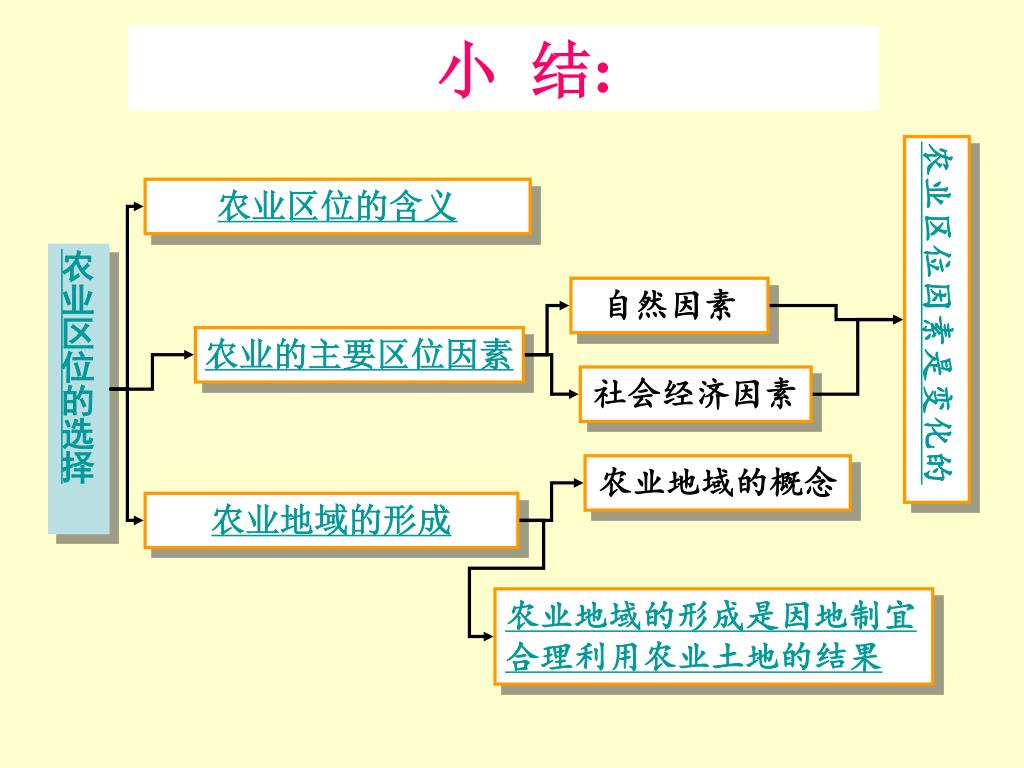 小 结:

农业区位的选择

农业区位的含义

农业的主要区位因素

自然因素

社会经济因素

农业区位因素是变化的

农业地域的形成

农业地域的概念

农业地域的形成是因地制宜合理利用农业土地的结果